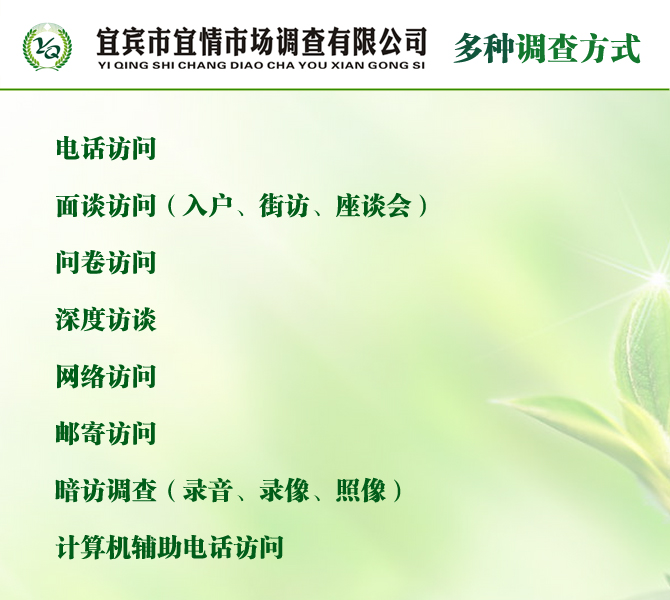 YQ

宜宾市宜情市场调查有限公司
YI QING SHI CHANG DIAO CHA YOU XIAN GONG SI

多种调查方式

电话访问

面谈访问（入户、街访、座谈会）

问卷访问

深度访谈

网络访问

邮寄访问

暗访调查（录音、录像、照像）

计算机辅助电话访问